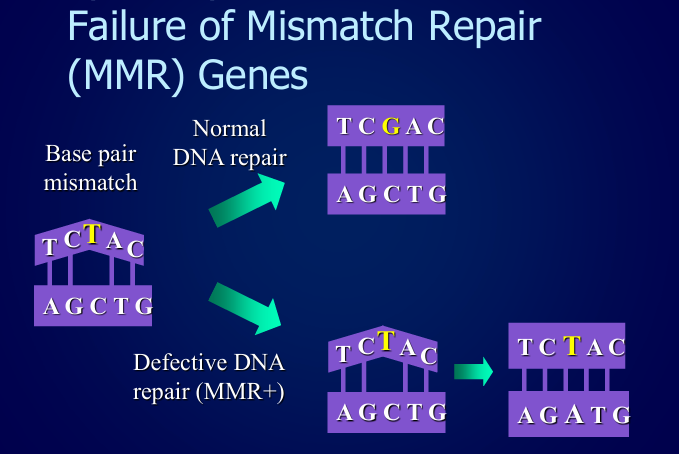 Failure of Mismatch Repair (MMR) Genes

Base pair mismatch

T C T A C
A G C T G

Normal DNA repair

T C G A C
A G C T G

Defective DNA repair (MMR+)

T C T A C
A G C T G

T C T A C
A G A T G